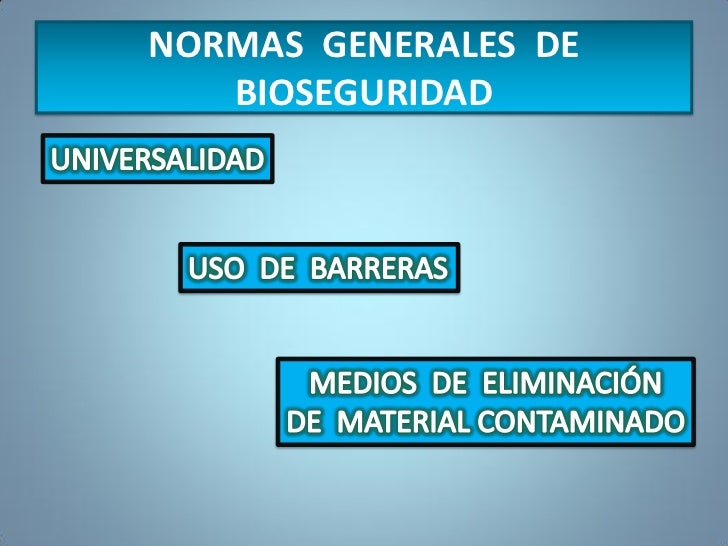 NORMAS GENERALES DE BIOSEGURIDAD

UNIVERSALIDAD

USO DE BARRERAS

MEDIOS DE ELIMINACIÓN DE MATERIAL CONTAMINADO